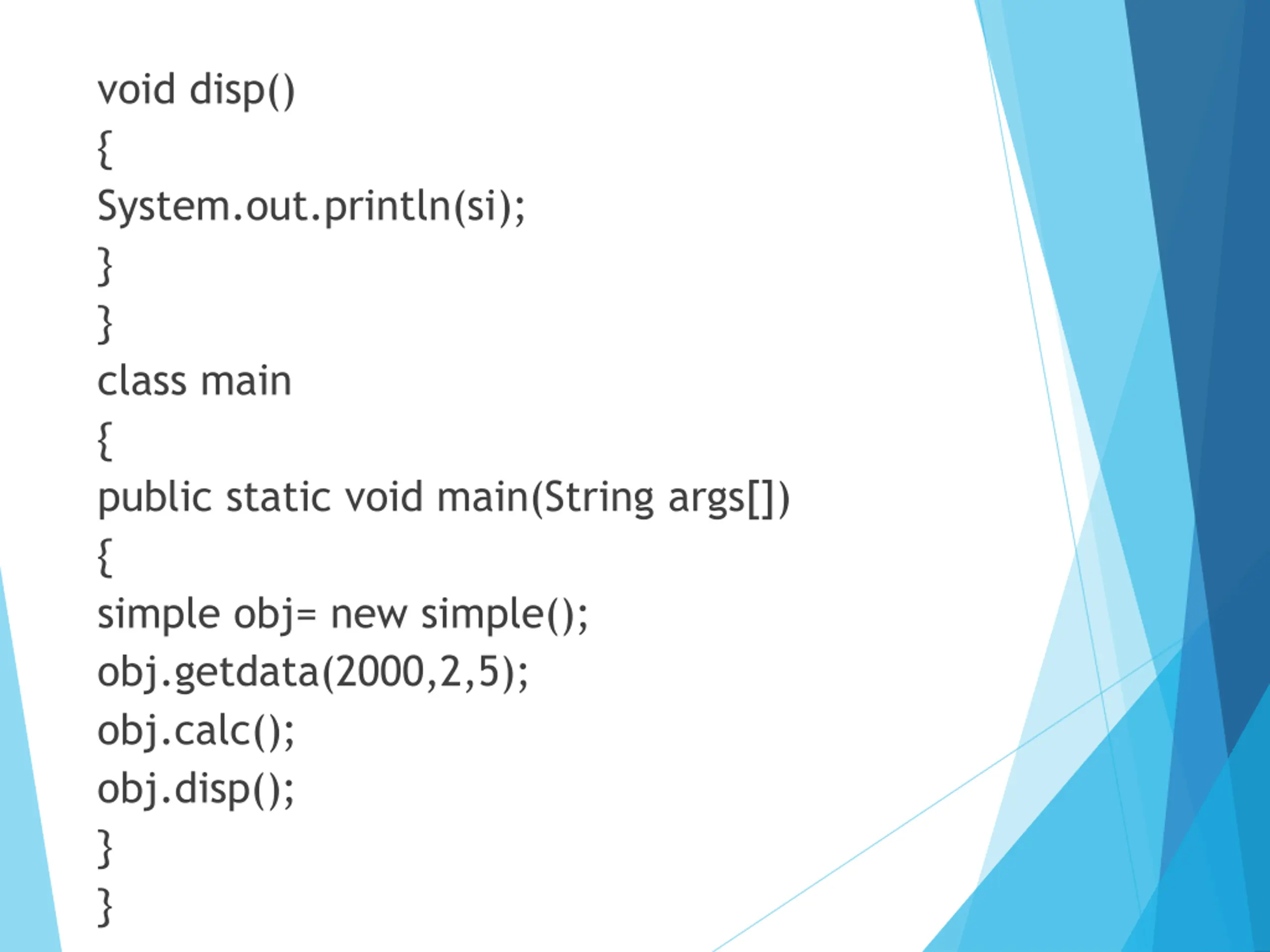 void disp()
{
System.out.println(si);
}
}
class main
{
public static void main(String args[])
{
simple obj= new simple();
obj.getdata(2000,2,5);
obj.calc();
obj.disp();
}
}